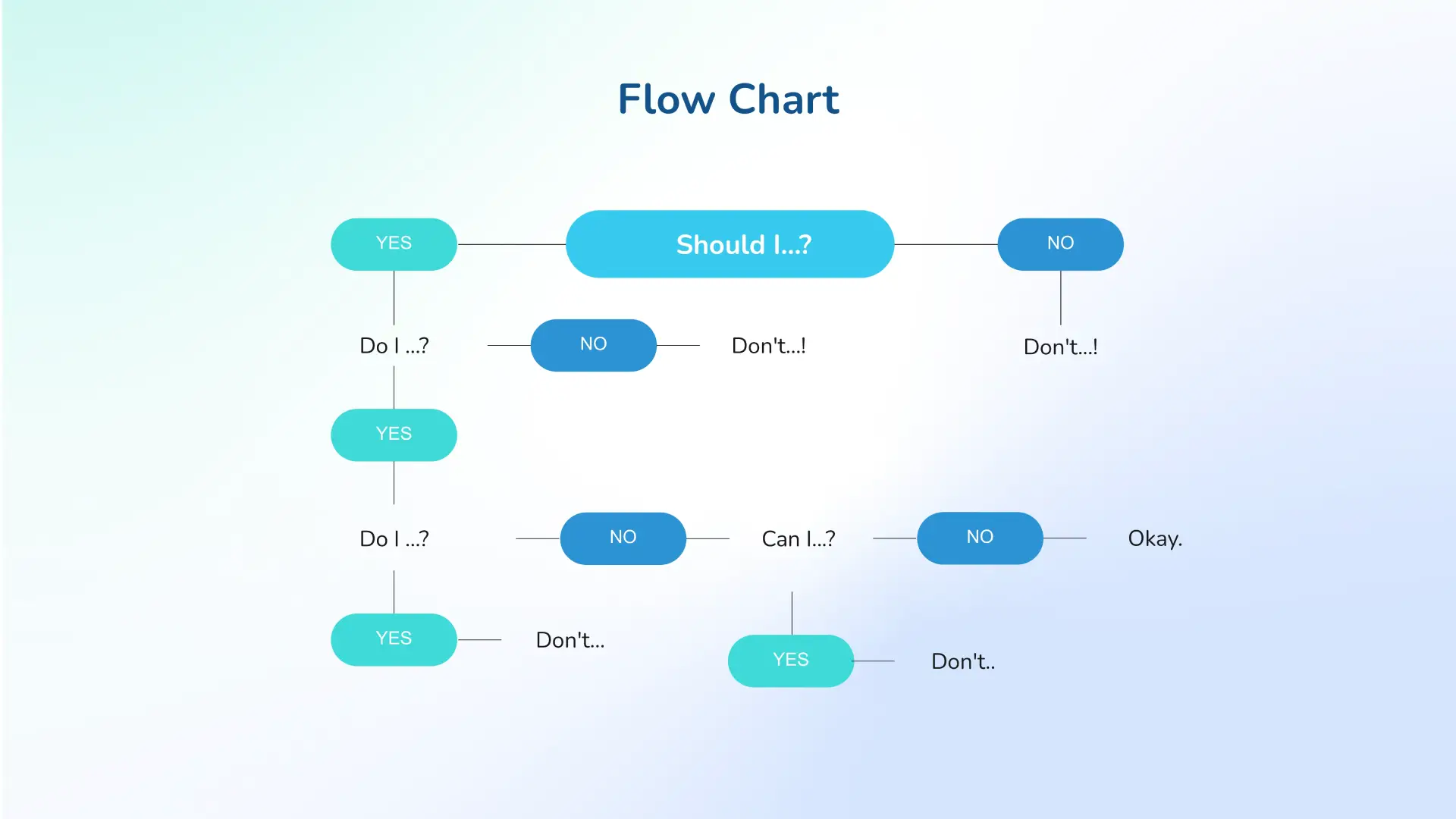 Flow Chart

YES

Should I...?

NO

Do I ...?

NO

Don't...!

Don't...!

YES

Do I ...?

NO

Can I...?

NO

Okay.

YES

Don't...

YES

Don't..